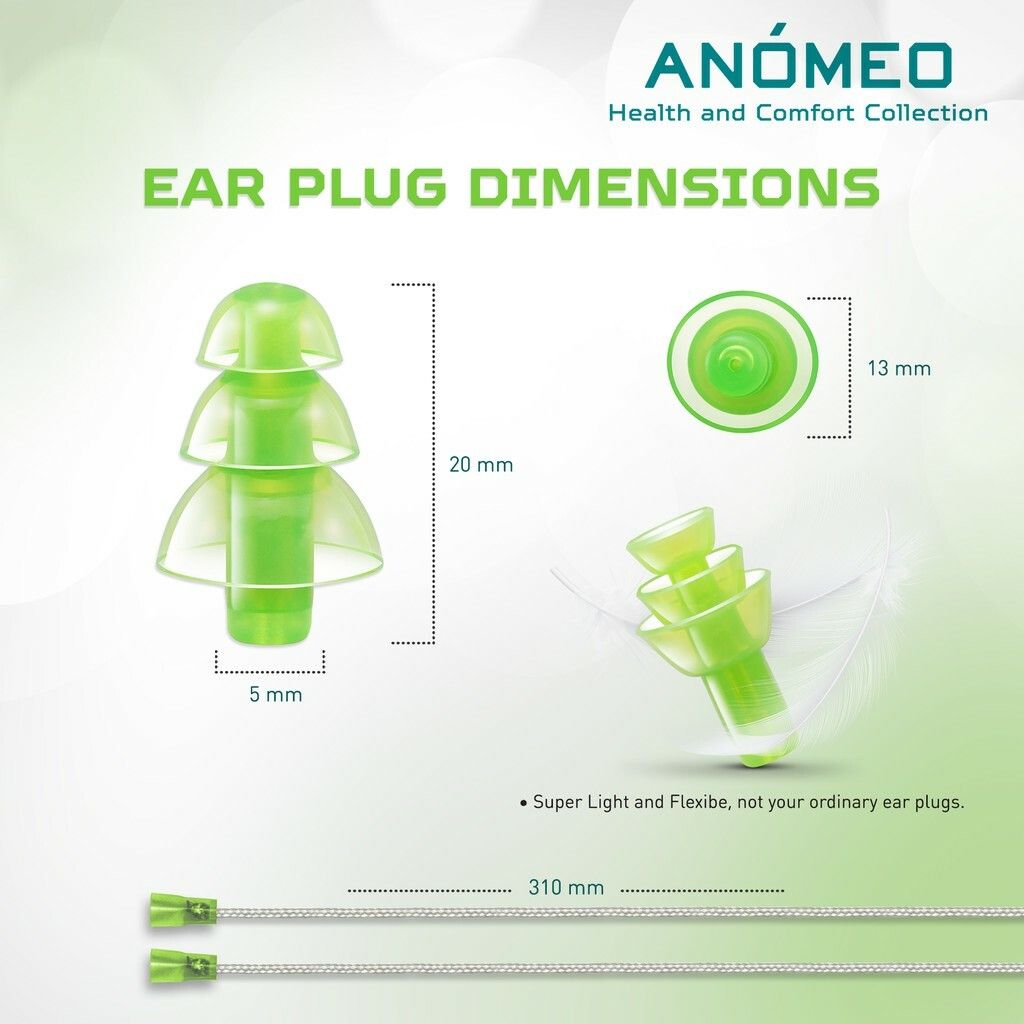 ANÓMEO
Health and Comfort Collection

EAR PLUG DIMENSIONS

20 mm

5 mm

13 mm

• Super Light and Flexibe, not your ordinary ear plugs.

310 mm